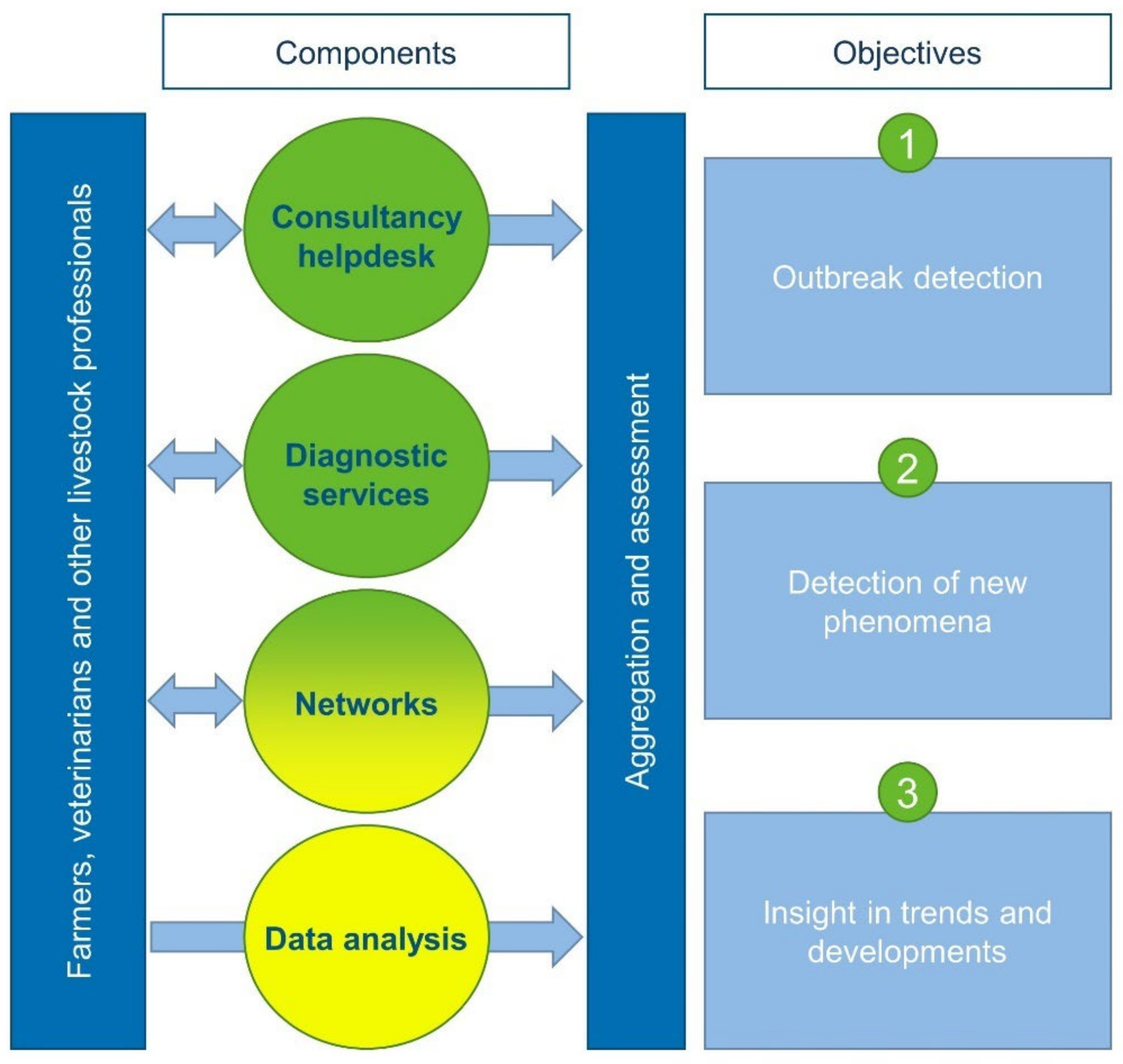 Components

Objectives

Farmers, veterinarians and other livestock professionals

Consultancy helpdesk

Diagnostic services

Networks

Data analysis

Aggregation and assessment

1

Outbreak detection

2

Detection of new phenomena

3

Insight in trends and developments